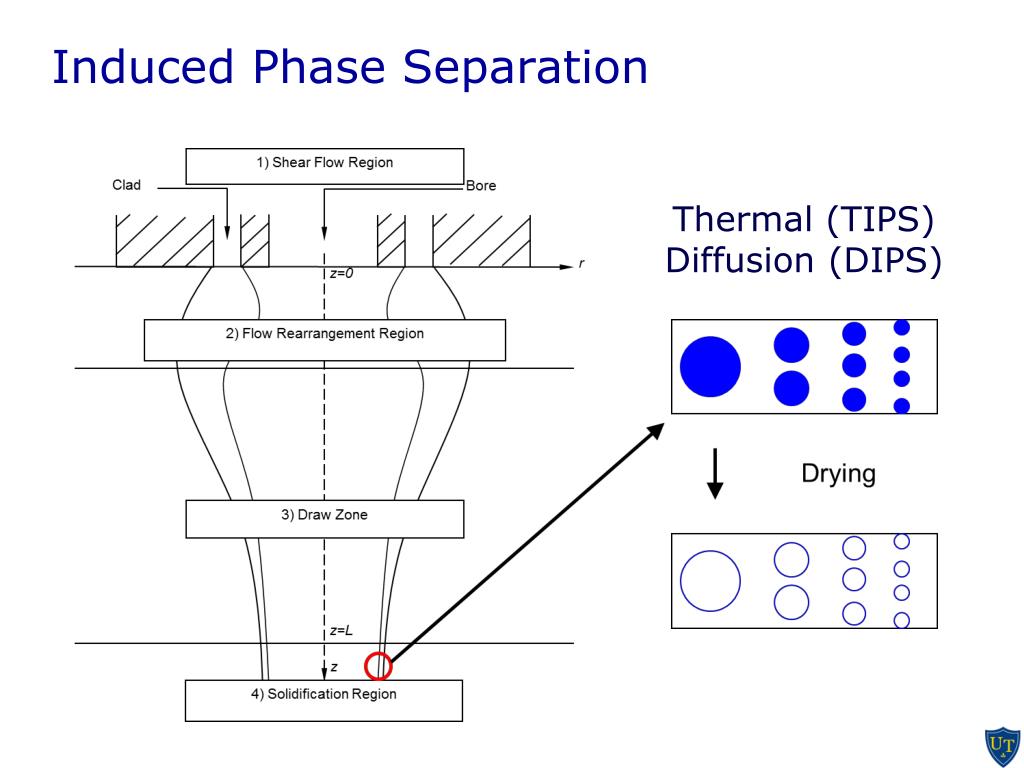 Induced Phase Separation

1) Shear Flow Region

Clad

Bore

z=0

r

2) Flow Rearrangement Region

3) Draw Zone

z=L

z

4) Solidification Region

Thermal (TIPS)
Diffusion (DIPS)

Drying

UT